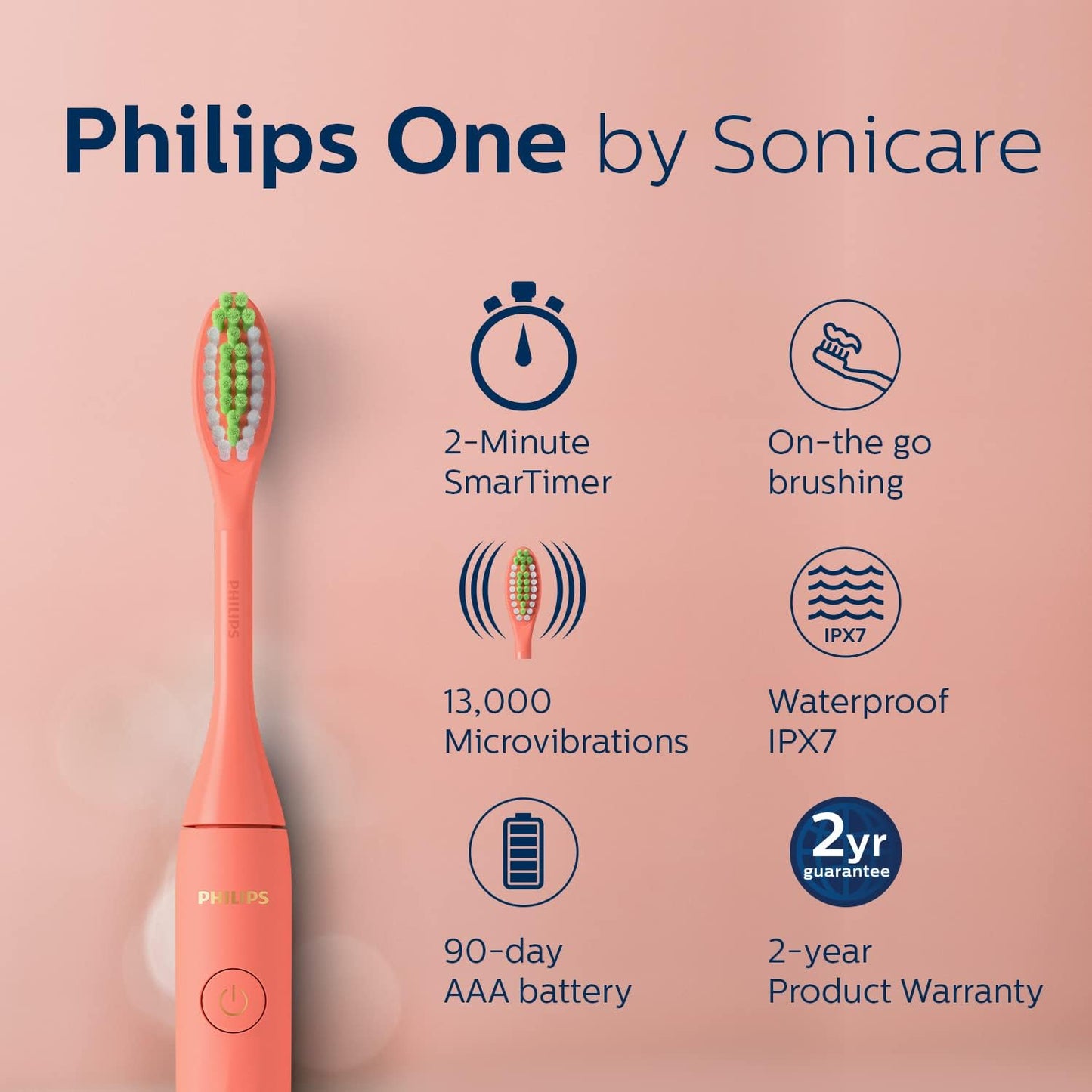 Philips One by Sonicare

PHILIPS

PHILIPS

2-Minute SmarTimer

On-the go brushing

13,000 Microvibrations

IPX7

Waterproof IPX7

90-day AAA battery

2yr guarantee

2-year Product Warranty